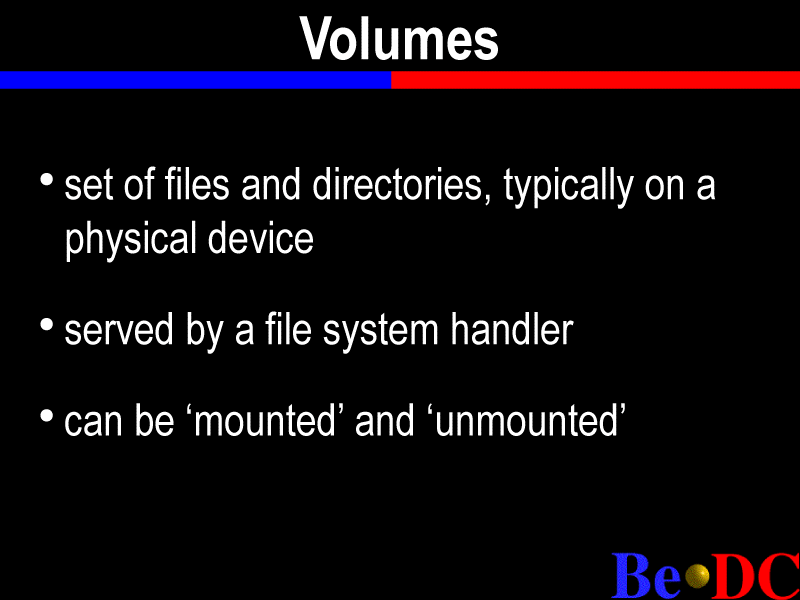 Volumes

• set of files and directories, typically on a physical device

• served by a file system handler

• can be ‘mounted’ and ‘unmounted’

Be•DC